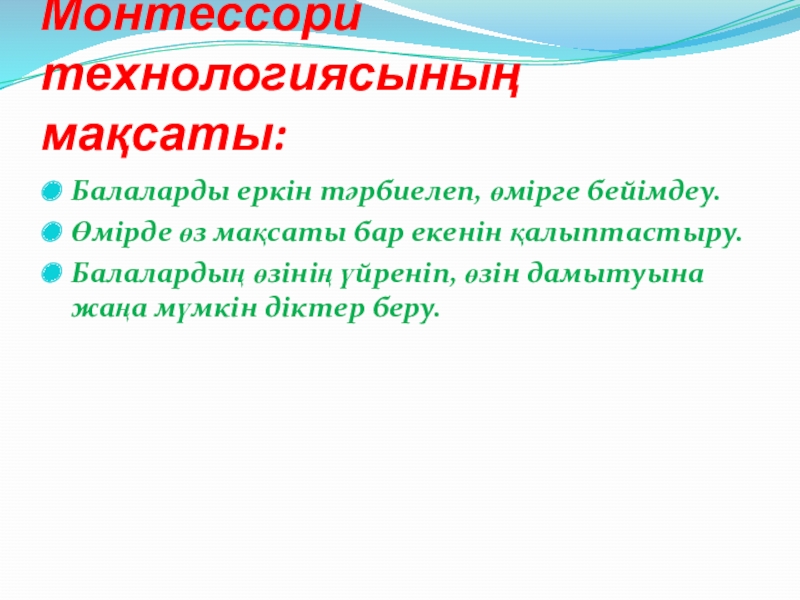 Монтессори технологиясының мақсаты:

Балаларды еркін тәрбиелеп, өмірге бейімдеу.

Өмірде өз мақсаты бар екенін қалыптастыру.

Балалардың өзінің үйреніп, өзін дамытуына жаңа мүмкін діктер беру.